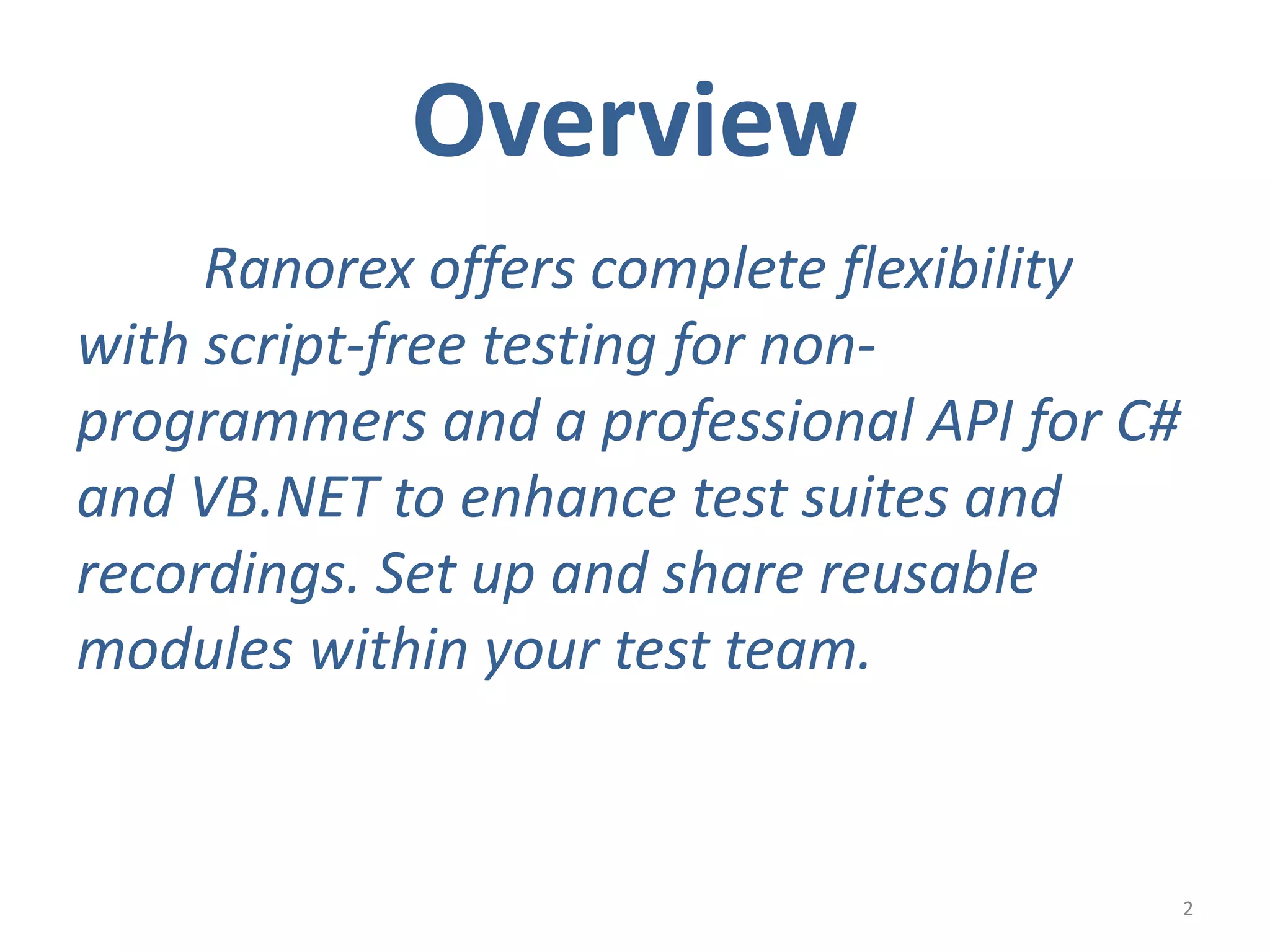 Overview

Ranorex offers complete flexibility with script-free testing for non-programmers and a professional API for C# and VB.NET to enhance test suites and recordings. Set up and share reusable modules within your test team.

2